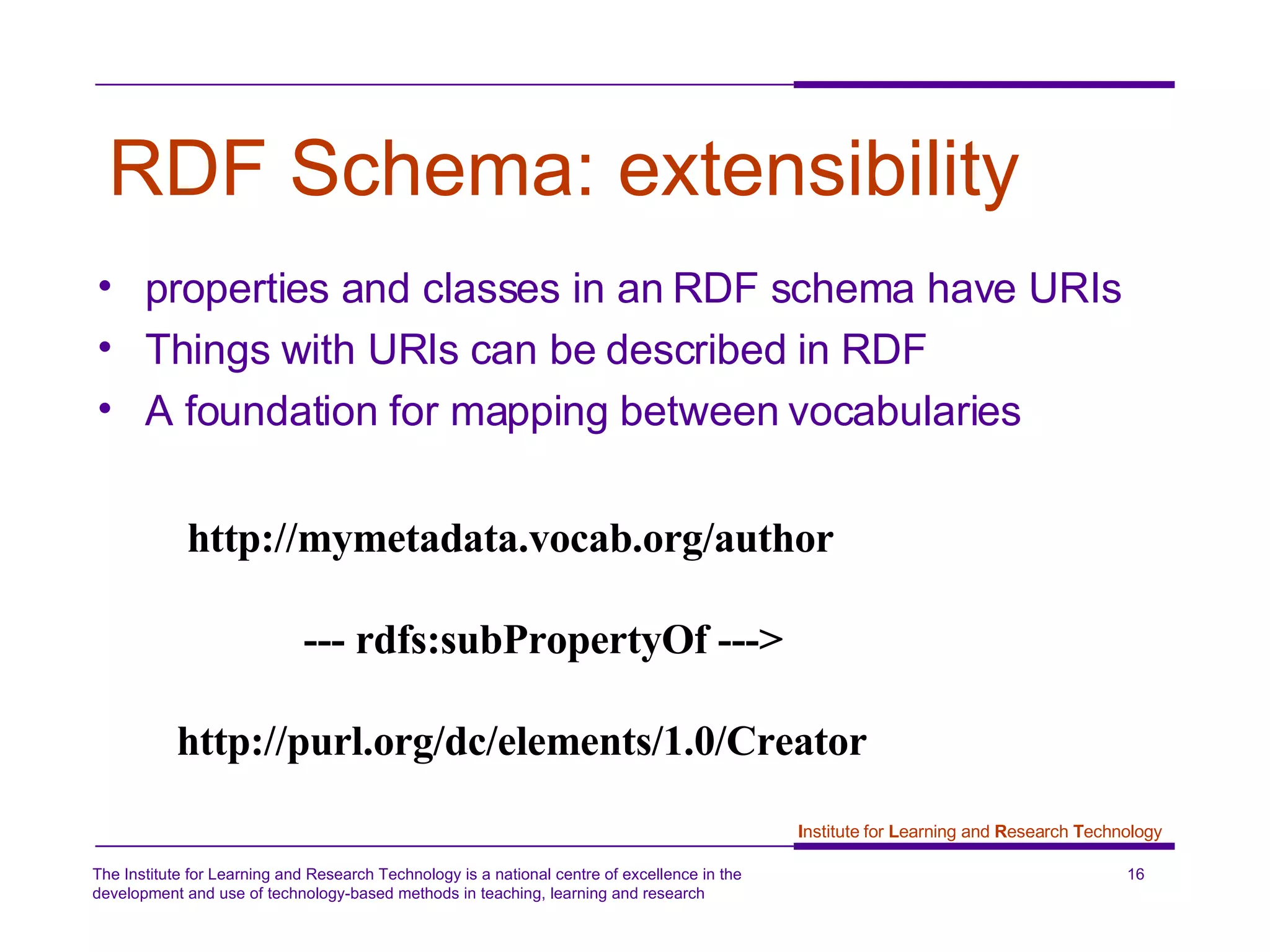 RDF Schema: extensibility

• properties and classes in an RDF schema have URIs
• Things with URIs can be described in RDF
• A foundation for mapping between vocabularies

http://mymetadata.vocab.org/author

--- rdfs:subPropertyOf --->

http://purl.org/dc/elements/1.0/Creator

Institute for Learning and Research Technology

The Institute for Learning and Research Technology is a national centre of excellence in the development and use of technology-based methods in teaching, learning and research

16